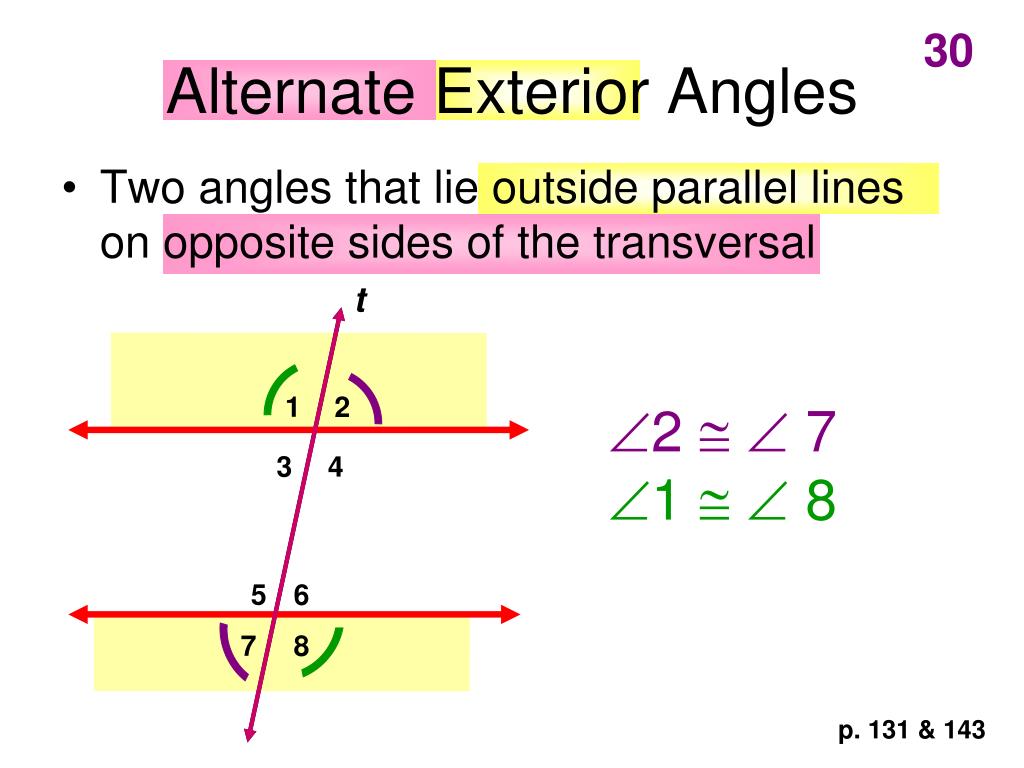 30

Alternate Exterior Angles

• Two angles that lie outside parallel lines on opposite sides of the transversal

t

1 2

3 4

5 6

7 8

$\angle 2 \cong \angle 7$
$\angle 1 \cong \angle 8$

p. 131 & 143